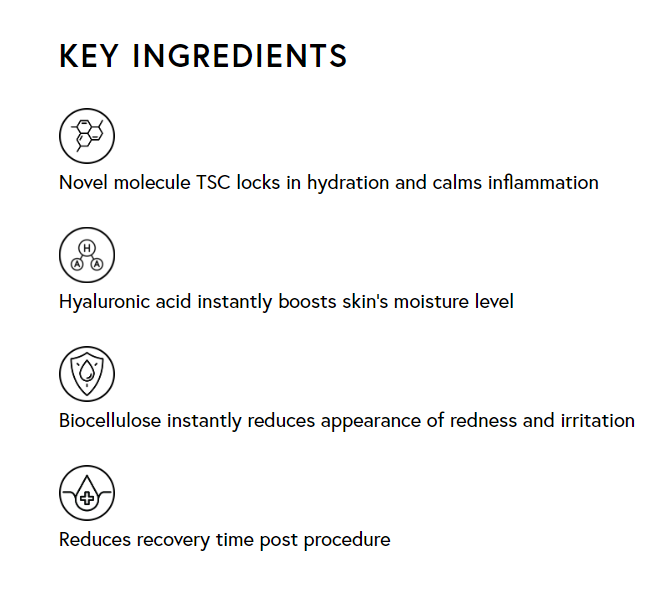 KEY INGREDIENTS

Novel molecule TSC locks in hydration and calms inflammation

H
A A

Hyaluronic acid instantly boosts skin's moisture level

Biocellulose instantly reduces appearance of redness and irritation

Reduces recovery time post procedure